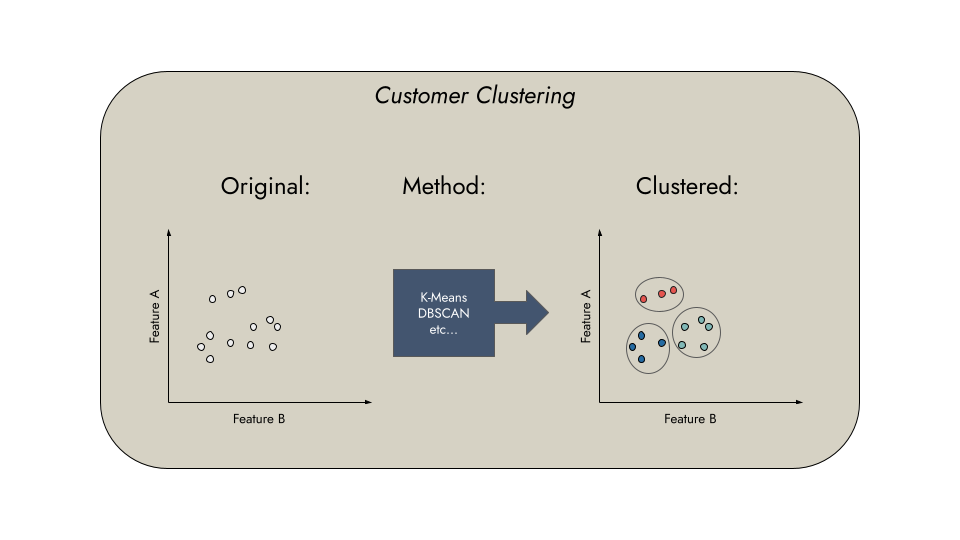 Customer Clustering

Original:

Feature A

Feature B

Method:

K-Means
DBSCAN
etc...

Clustered:

Feature A

Feature B